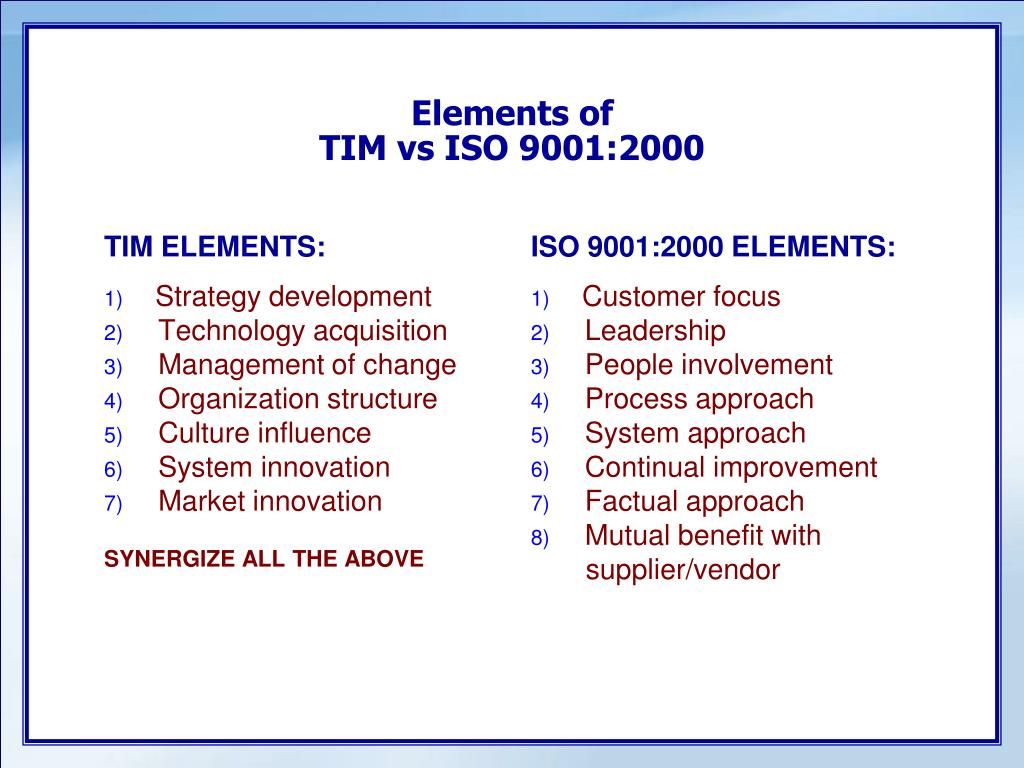 Elements of
TIM vs ISO 9001:2000

TIM ELEMENTS:

1) Strategy development
2) Technology acquisition
3) Management of change
4) Organization structure
5) Culture influence
6) System innovation
7) Market innovation

SYNERGIZE ALL THE ABOVE

ISO 9001:2000 ELEMENTS:

1) Customer focus
2) Leadership
3) People involvement
4) Process approach
5) System approach
6) Continual improvement
7) Factual approach
8) Mutual benefit with supplier/vendor